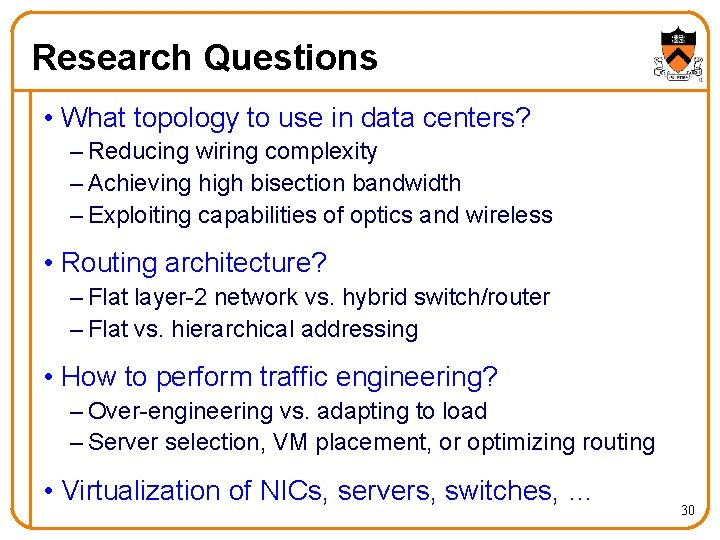 Research Questions

• What topology to use in data centers?
– Reducing wiring complexity
– Achieving high bisection bandwidth
– Exploiting capabilities of optics and wireless

• Routing architecture?
– Flat layer-2 network vs. hybrid switch/router
– Flat vs. hierarchical addressing

• How to perform traffic engineering?
– Over-engineering vs. adapting to load
– Server selection, VM placement, or optimizing routing

• Virtualization of NICs, servers, switches, …

30